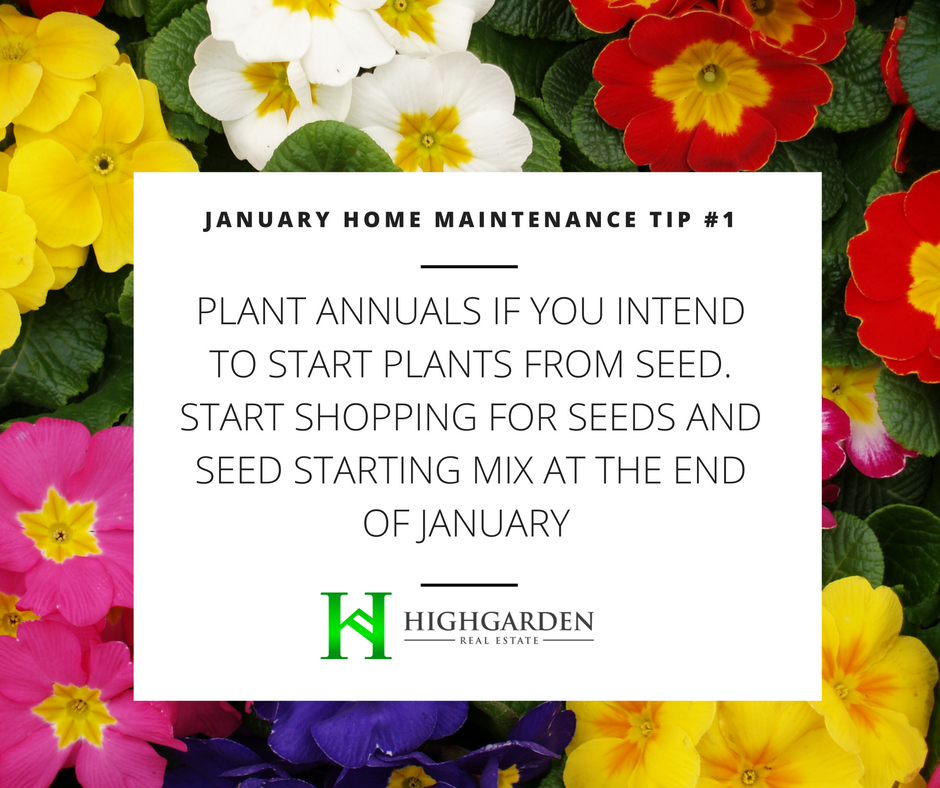 JANUARY HOME MAINTENANCE TIP #1

PLANT ANNUALS IF YOU INTEND TO START PLANTS FROM SEED. START SHOPPING FOR SEEDS AND SEED STARTING MIX AT THE END OF JANUARY

HIGHGARDEN
REAL ESTATE